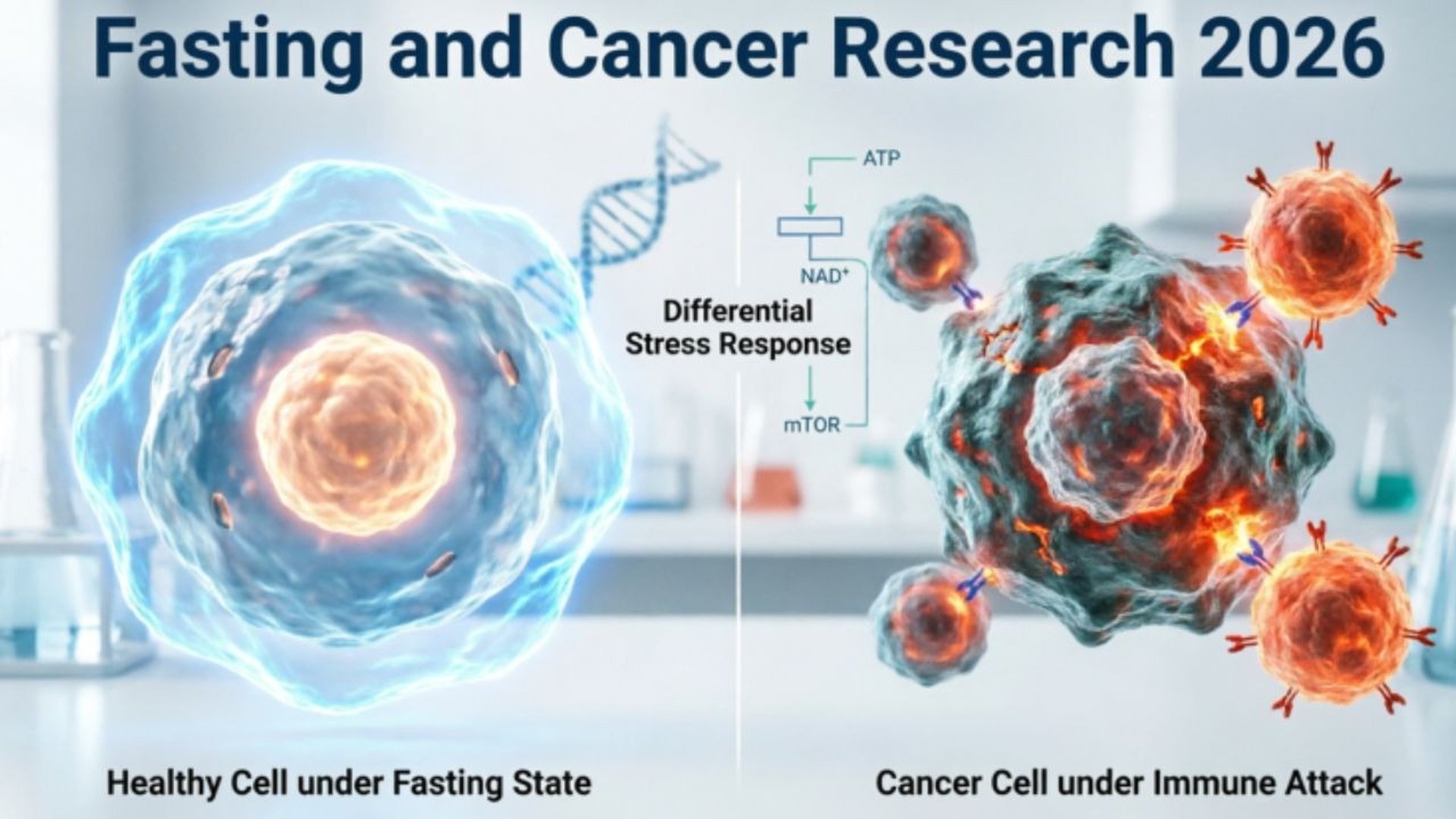 Fasting and Cancer Research 2026

ATP

$NAD^+$

Differential Stress Response

mTOR

Healthy Cell under Fasting State

Cancer Cell under Immune Attack